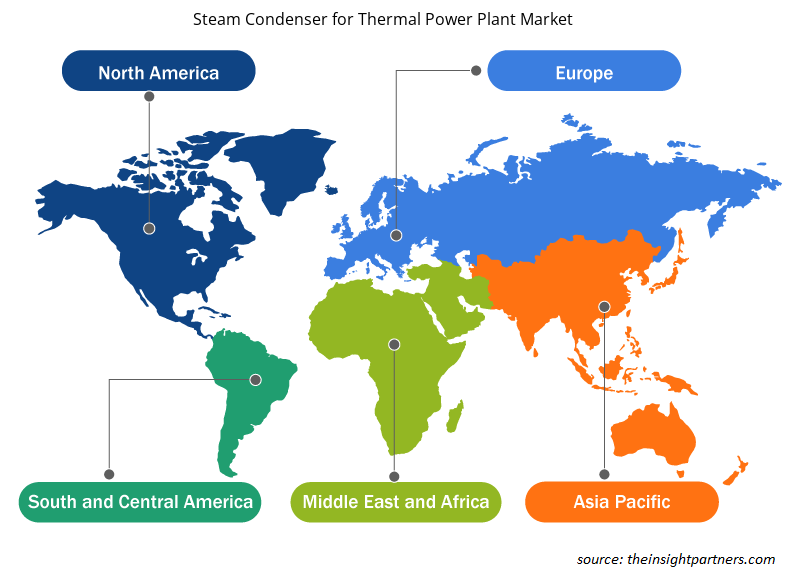 Steam Condenser for Thermal Power Plant Market

North America

Europe

South and Central America

Middle East and Africa

Asia Pacific

source: theinsightpartners.com